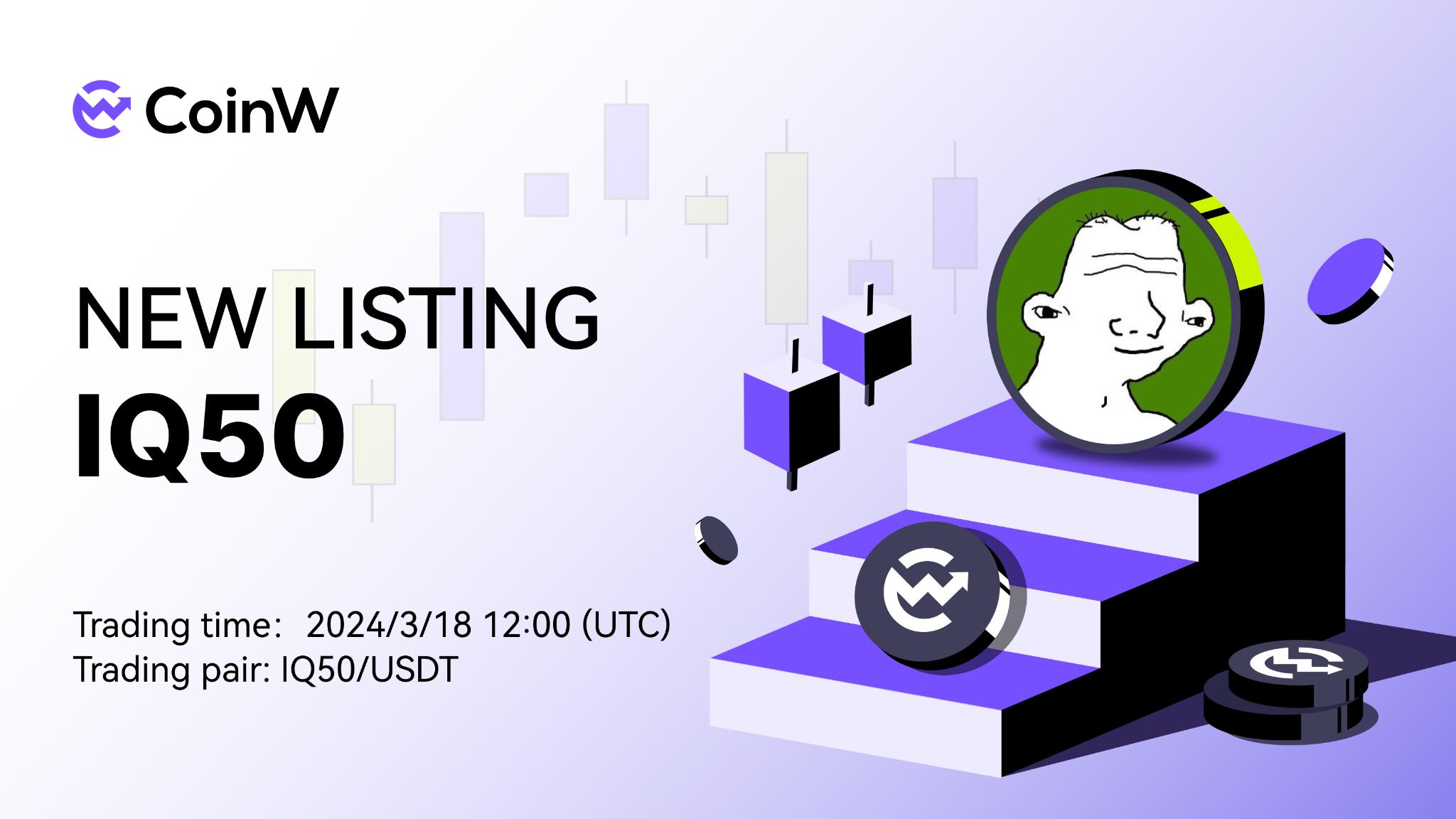 CoinW

NEW LISTING
IQ50

Trading time: 2024/3/18 12:00 (UTC)
Trading pair: IQ50/USDT